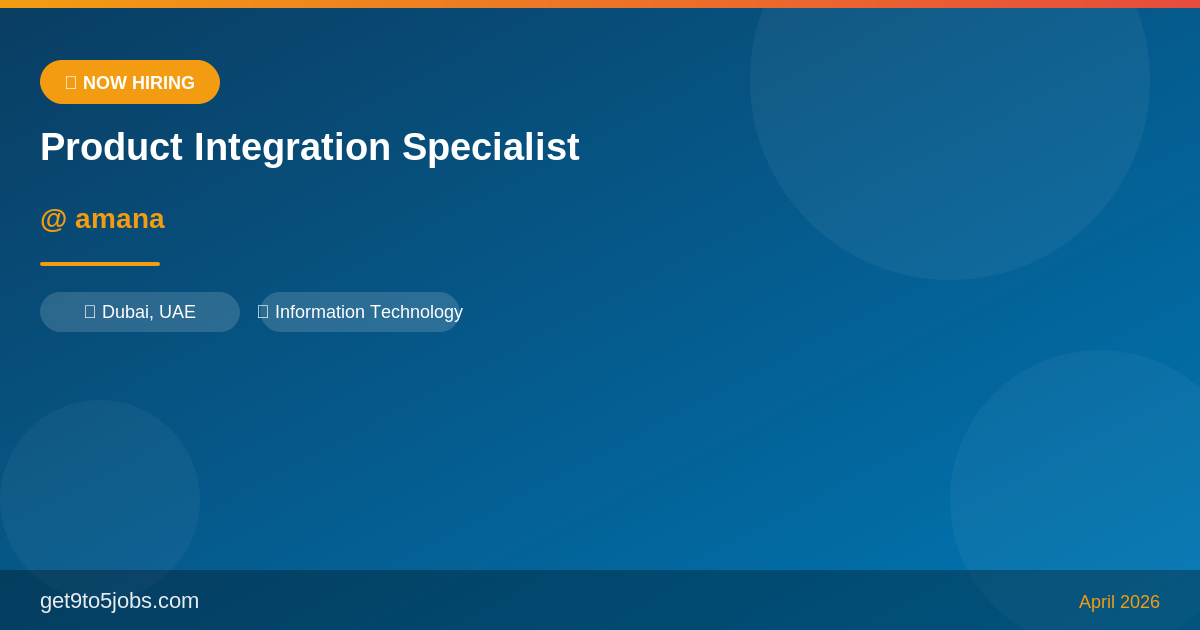 NOW HIRING

Product Integration Specialist

@ amana

Dubai, UAE

Information Technology

get9to5jobs.com

April 2026